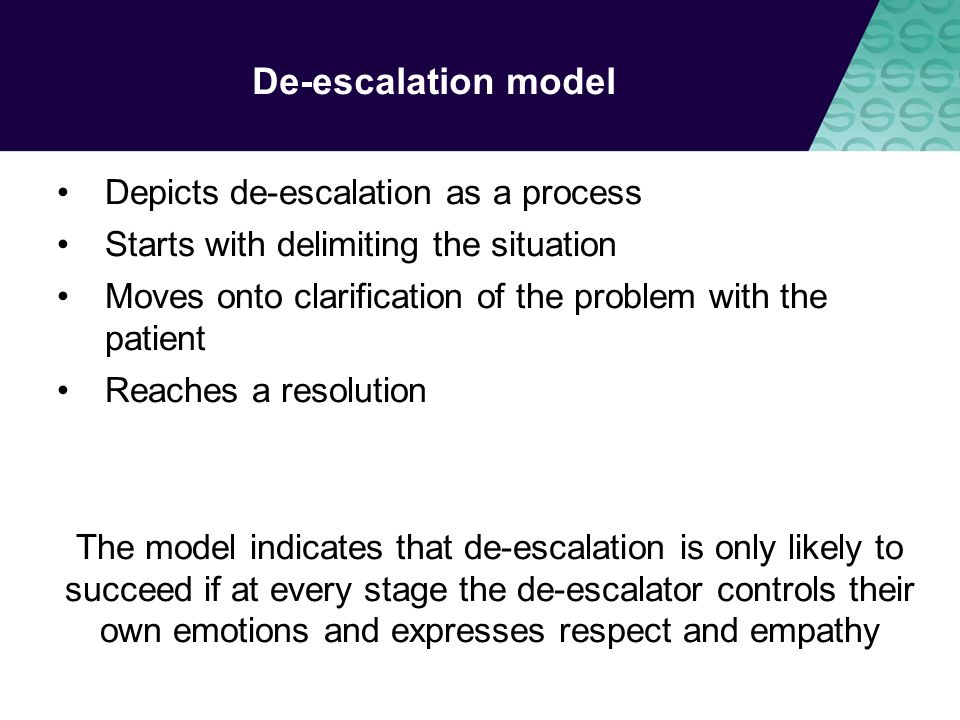 De-escalation model

• Depicts de-escalation as a process
• Starts with delimiting the situation
• Moves onto clarification of the problem with the patient
• Reaches a resolution

The model indicates that de-escalation is only likely to succeed if at every stage the de-escalator controls their own emotions and expresses respect and empathy